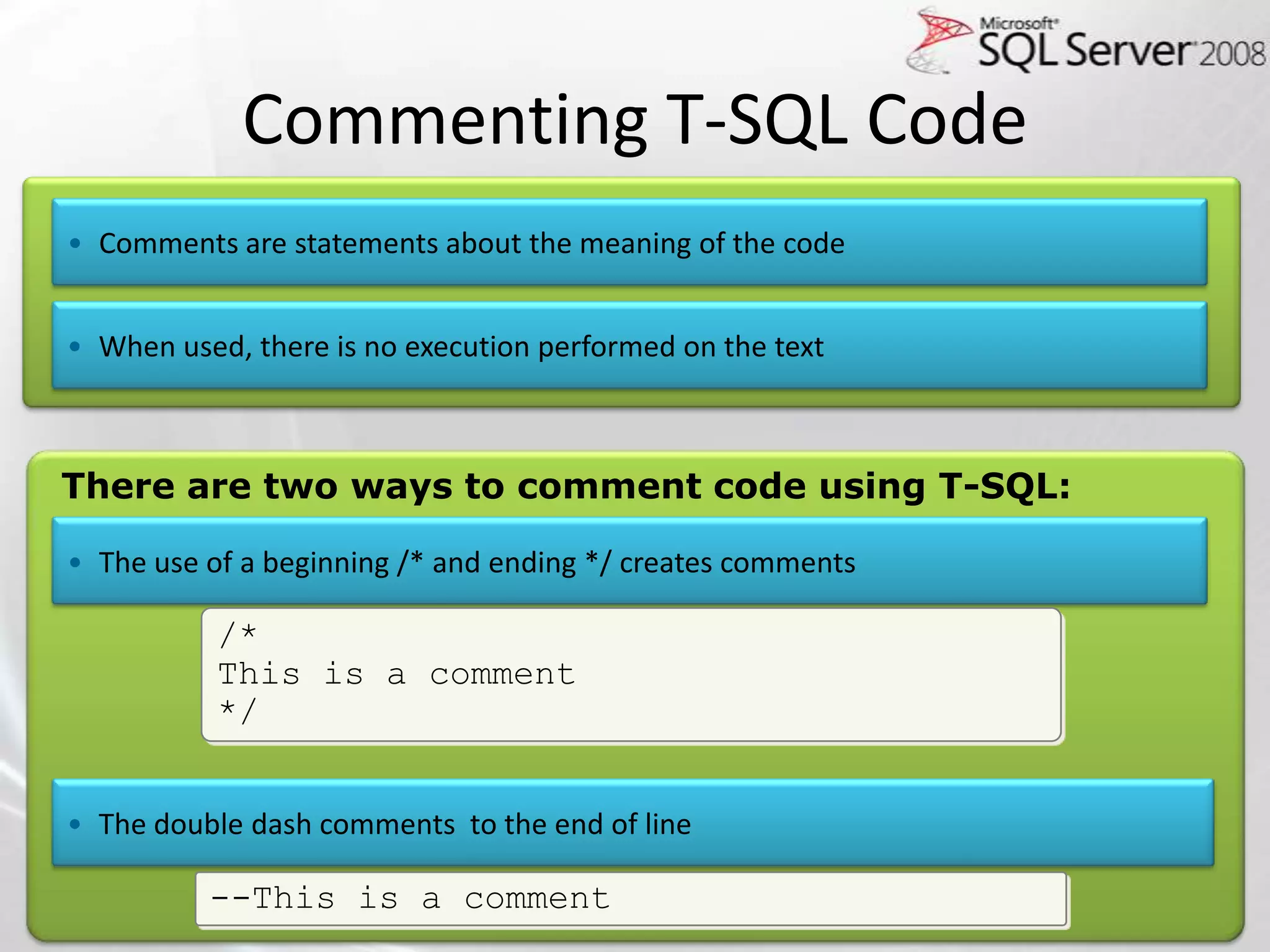 Microsoft® SQL Server 2008

Commenting T-SQL Code

• Comments are statements about the meaning of the code

• When used, there is no execution performed on the text

There are two ways to comment code using T-SQL:

• The use of a beginning /* and ending */ creates comments

/*
This is a comment
*/

• The double dash comments to the end of line

--This is a comment